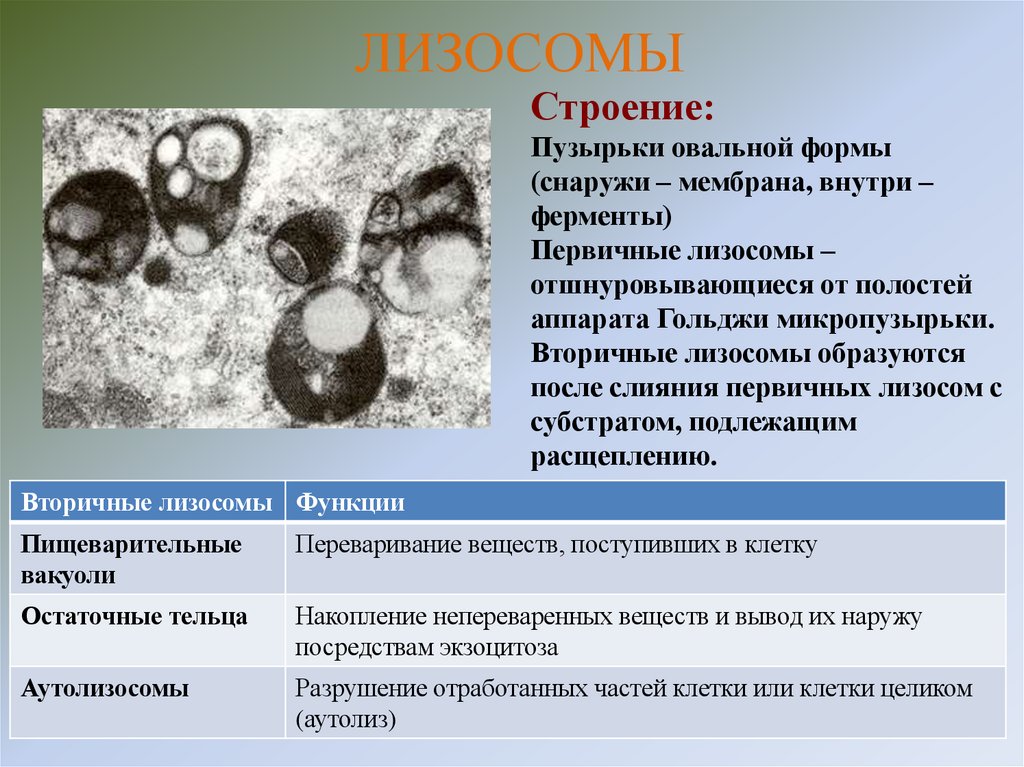 ЛИЗОСОМЫ

Строение:

Пузырьки овальной формы (снаружи – мембрана, внутри – ферменты)
Первичные лизосомы – отшнуровывающиеся от полостей аппарата Гольджи микропузырьки.
Вторичные лизосомы образуются после слияния первичных лизосом с субстратом, подлежащим расщеплению.

| Вторичные лизосомы | Функции |
|---|---|
| Пищеварительные вакуоли | Переваривание веществ, поступивших в клетку |
| Остаточные тельца | Накопление непереваренных веществ и вывод их наружу посредствам экзоцитоза |
| Аутолизосомы | Разрушение отработанных частей клетки или клетки целиком (аутолиз) |